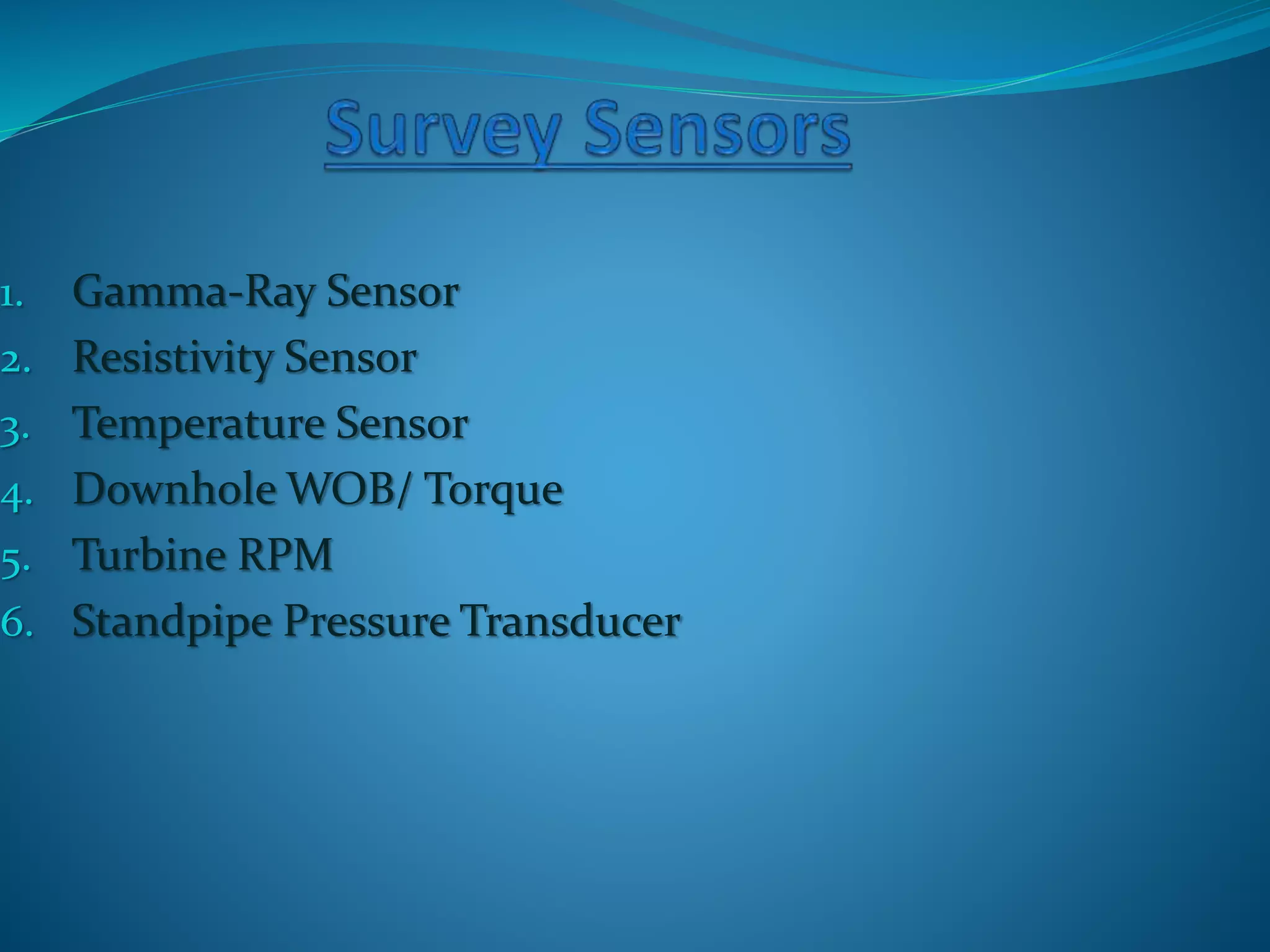 Survey Sensors

1. Gamma-Ray Sensor
2. Resistivity Sensor
3. Temperature Sensor
4. Downhole WOB/ Torque
5. Turbine RPM
6. Standpipe Pressure Transducer